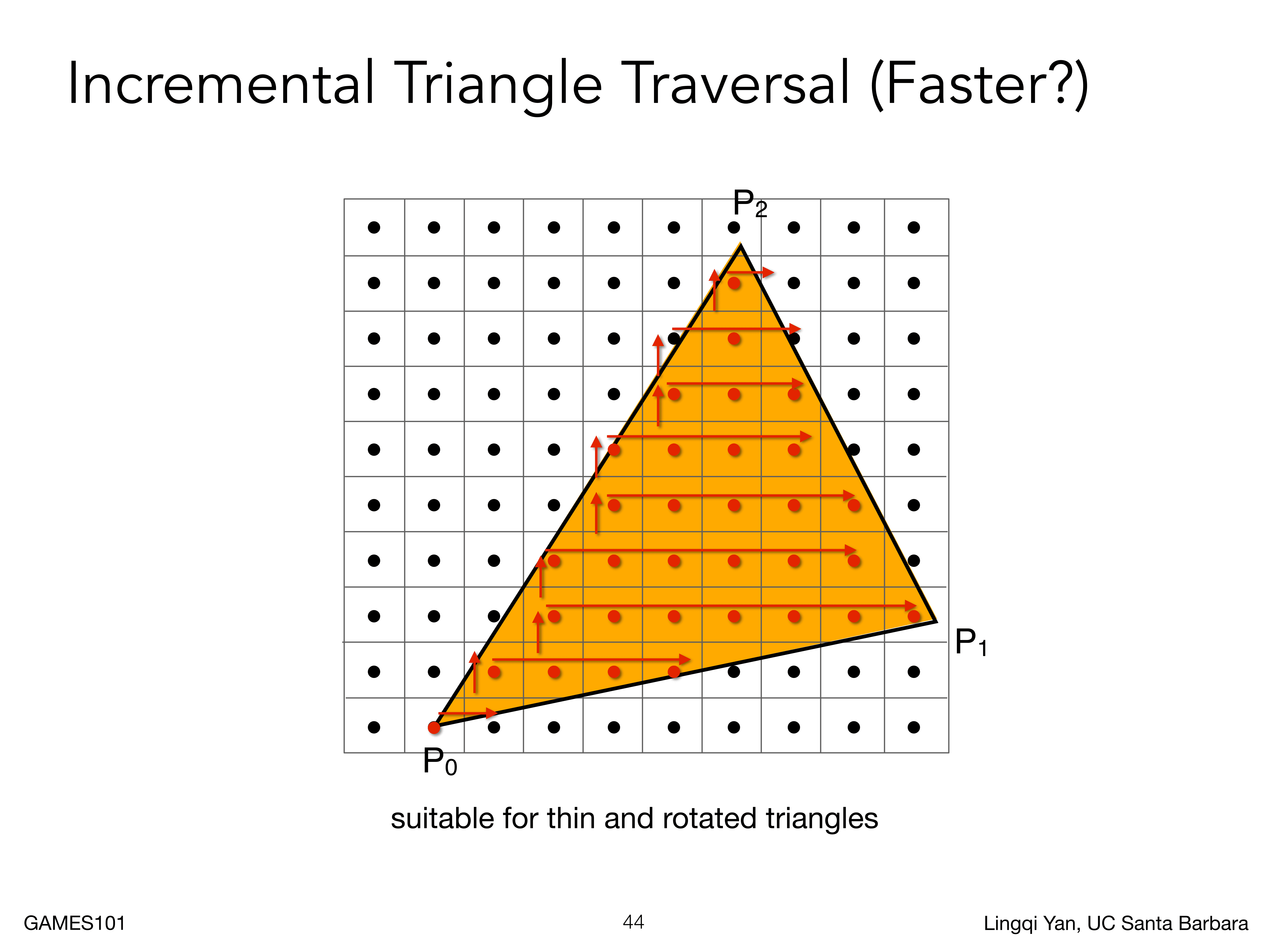 Incremental Triangle Traversal (Faster?)

$P_2$

$P_1$

$P_0$

suitable for thin and rotated triangles

GAMES101

44

Lingqi Yan, UC Santa Barbara